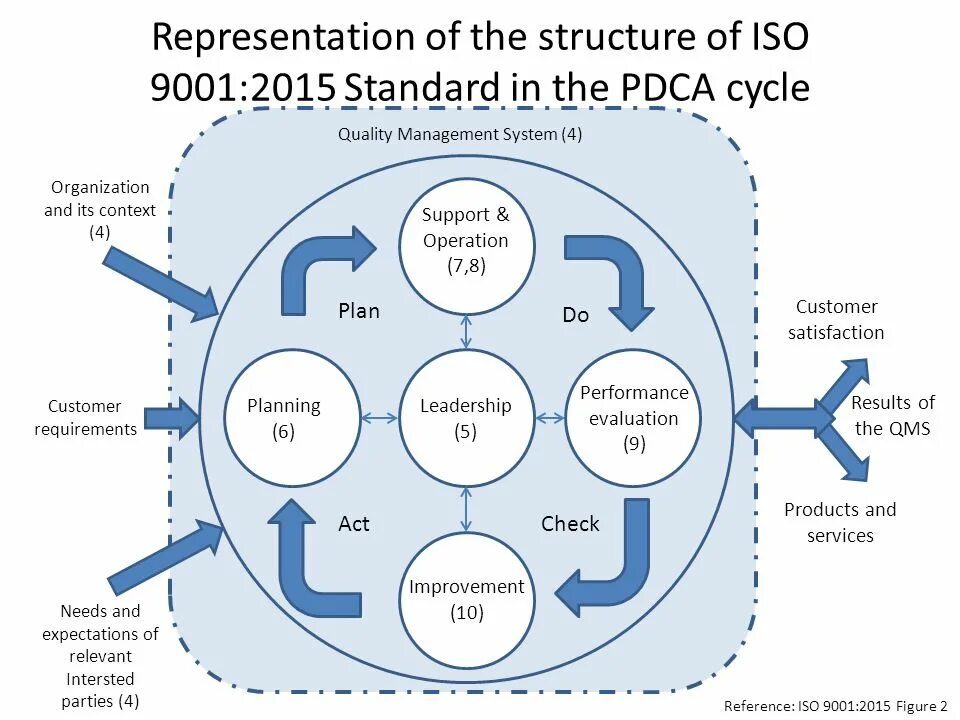 Representation of the structure of ISO 9001:2015 Standard in the PDCA cycle

Quality Management System (4)

Organization and its context (4)

Customer requirements

Needs and expectations of relevant Intersted parties (4)

Support & Operation (7,8)

Plan

Do

Planning (6)

Leadership (5)

Performance evaluation (9)

Act

Check

Improvement (10)

Customer satisfaction

Results of the QMS

Products and services

Reference: ISO 9001:2015 Figure 2